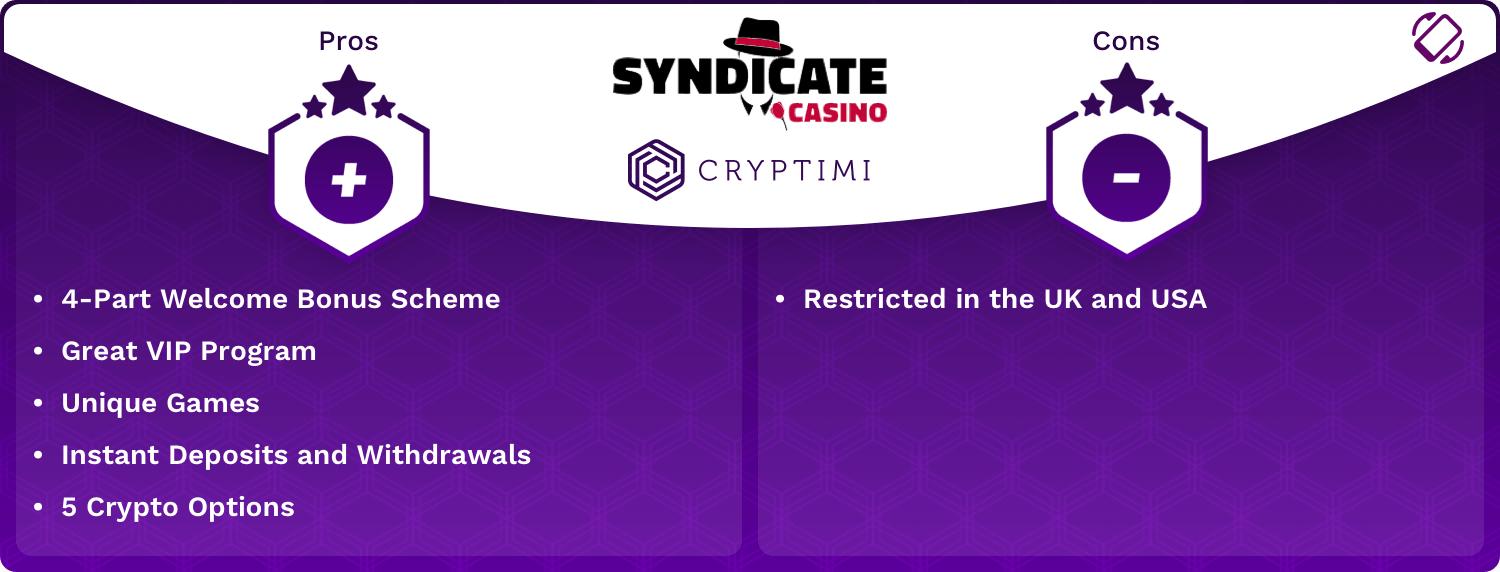 Pros

SYNDICATE CASINO

CRYPTIMI

Cons

+

-

- 4-Part Welcome Bonus Scheme
- Great VIP Program
- Unique Games
- Instant Deposits and Withdrawals
- 5 Crypto Options

- Restricted in the UK and USA